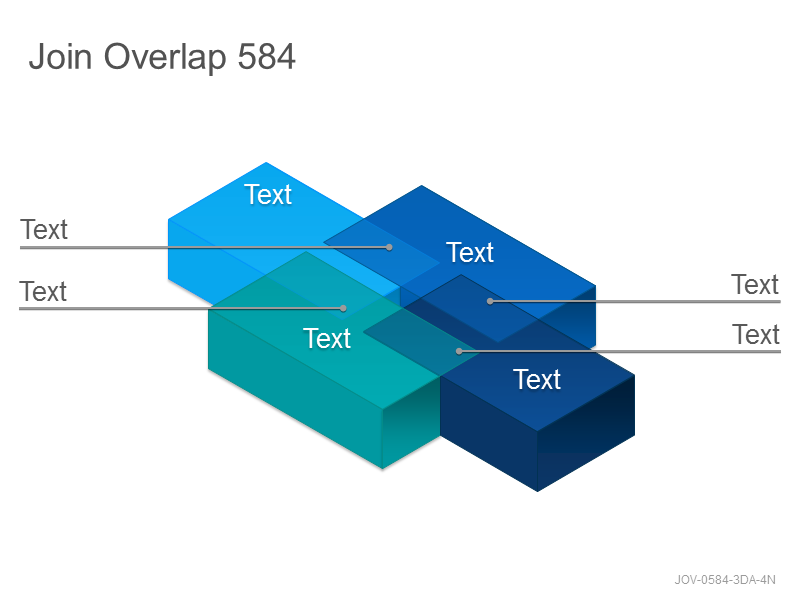 Join Overlap 584

Text

Text

Text

Text

Text

Text

Text

Text

JOV-0584-3DA-4N